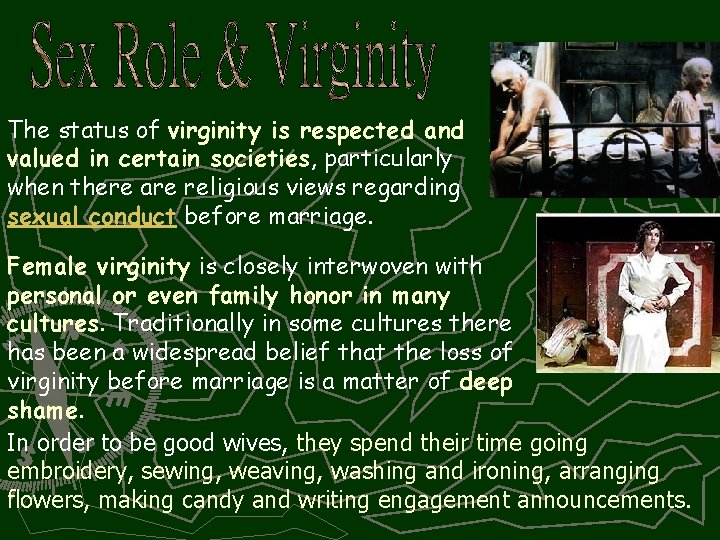 Sex Role & Virginity

The status of virginity is respected and valued in certain societies, particularly when there are religious views regarding sexual conduct before marriage.

Female virginity is closely interwoven with personal or even family honor in many cultures. Traditionally in some cultures there has been a widespread belief that the loss of virginity before marriage is a matter of deep shame.

In order to be good wives, they spend their time going embroidery, sewing, weaving, washing and ironing, arranging flowers, making candy and writing engagement announcements.